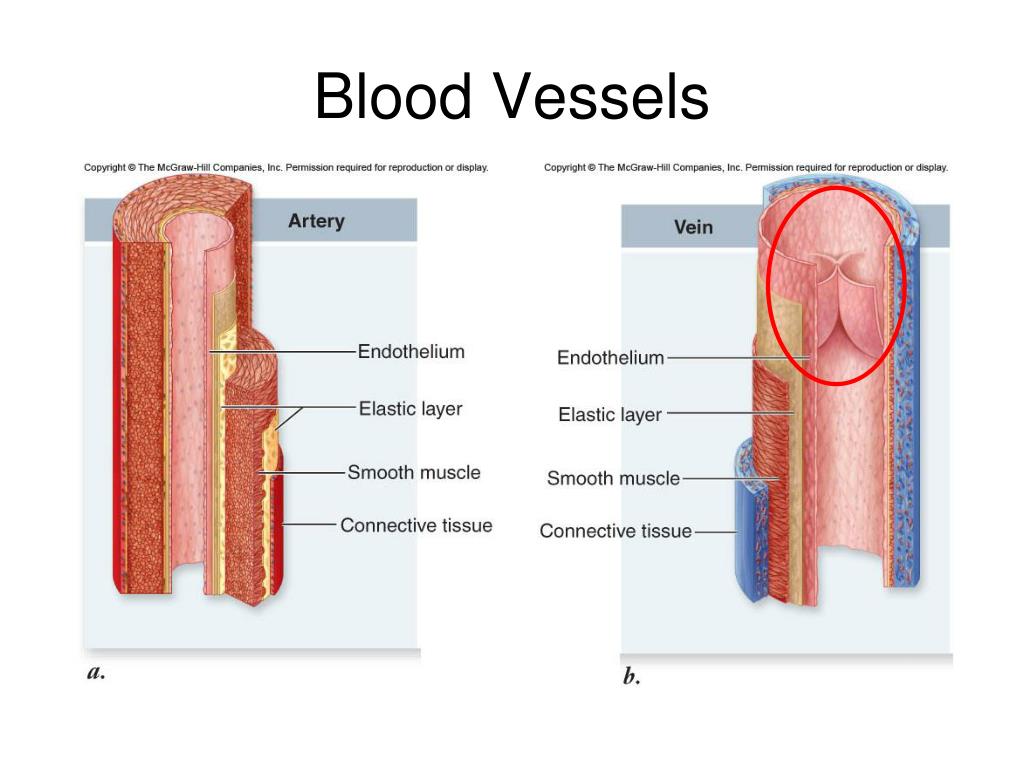 Blood Vessels

Copyright © The McGraw-Hill Companies, Inc. Permission required for reproduction or display.

Artery

Endothelium

Elastic layer

Smooth muscle

Connective tissue

a.

Copyright © The McGraw-Hill Companies, Inc. Permission required for reproduction or display.

Vein

Endothelium

Elastic layer

Smooth muscle

Connective tissue

b.